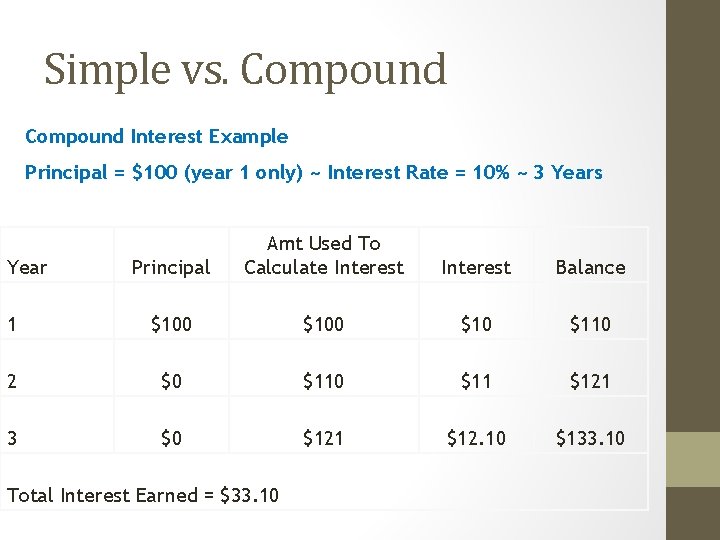 Simple vs. Compound

Compound Interest Example

Principal = \$100 (year 1 only) ~ Interest Rate = 10% ~ 3 Years

| Year | Principal | Amt Used To Calculate Interest | Interest | Balance |
|---|---|---|---|---|
| 1 | \$100 | \$100 | \$10 | \$110 |
| 2 | \$0 | \$110 | \$11 | \$121 |
| 3 | \$0 | \$121 | \$12.10 | \$133.10 |
| Total Interest Earned = \$33.10 | | | | |